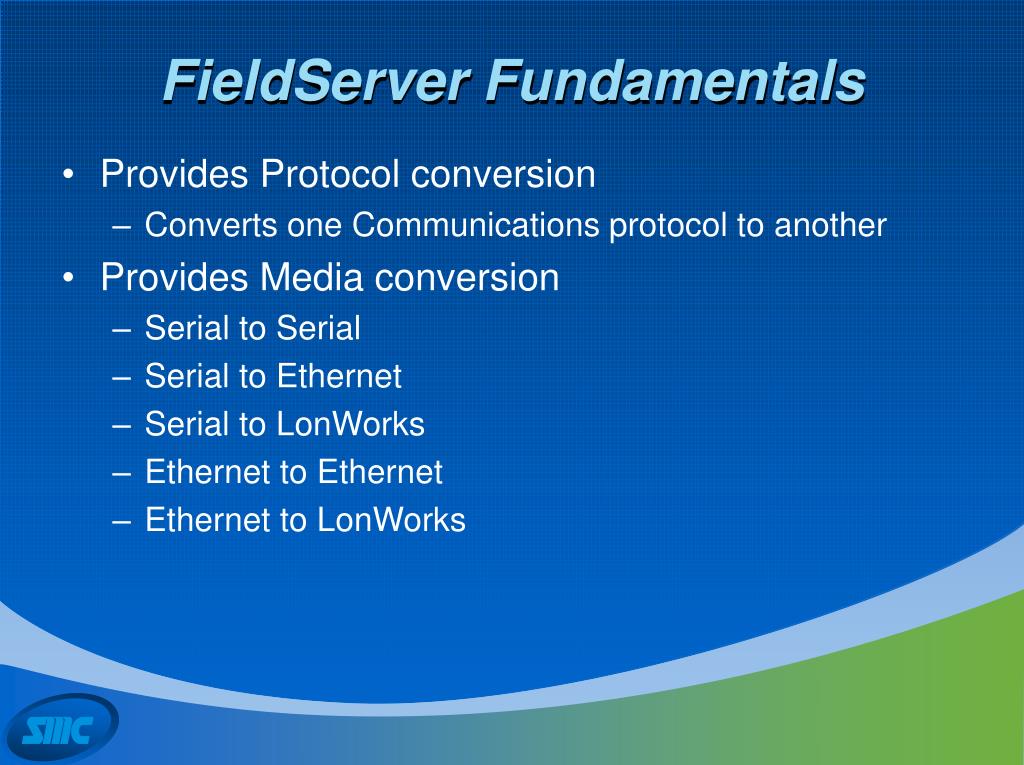 FieldServer Fundamentals

• Provides Protocol conversion
– Converts one Communications protocol to another

• Provides Media conversion
– Serial to Serial
– Serial to Ethernet
– Serial to LonWorks
– Ethernet to Ethernet
– Ethernet to LonWorks

SMC